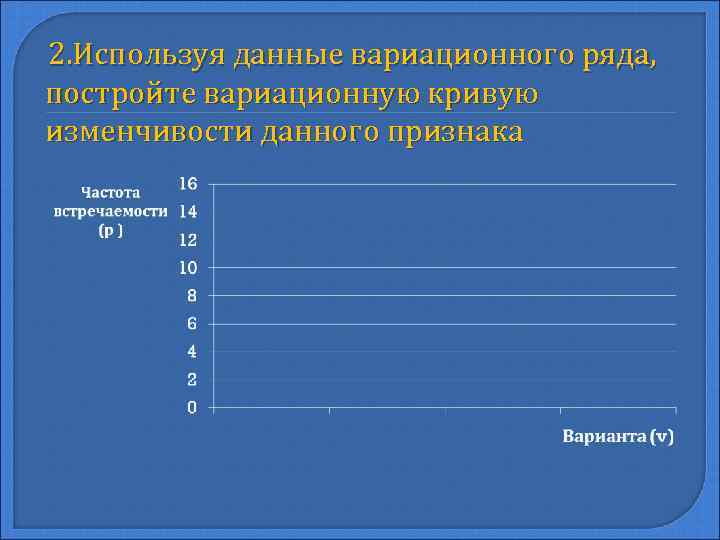 2.Используя данные вариационного ряда, постройте вариационную кривую изменчивости данного признака

Частота встречаемости (p )

16
14
12
10
8
6
4
2
0

Варианта (v)